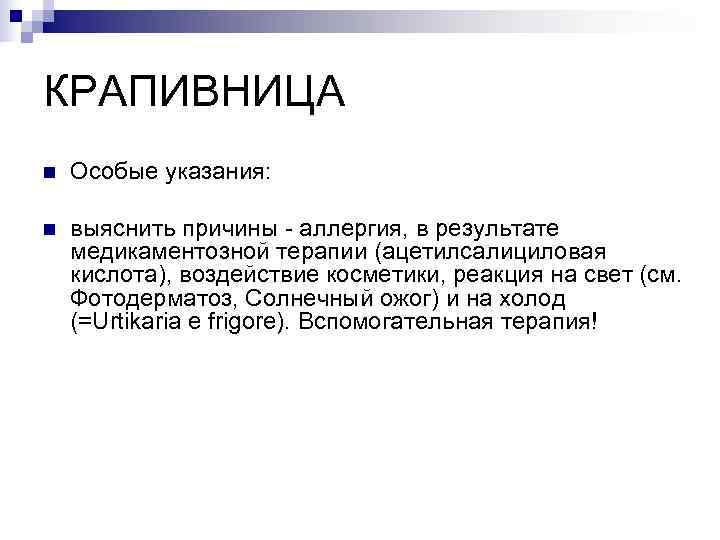 КРАПИВНИЦА

Особые указания:

выяснить причины - аллергия, в результате медикаментозной терапии (ацетилсалициловая кислота), воздействие косметики, реакция на свет (см. Фотодерматоз, Солнечный ожог) и на холод (=Urtikaria e frigore). Вспомогательная терапия!